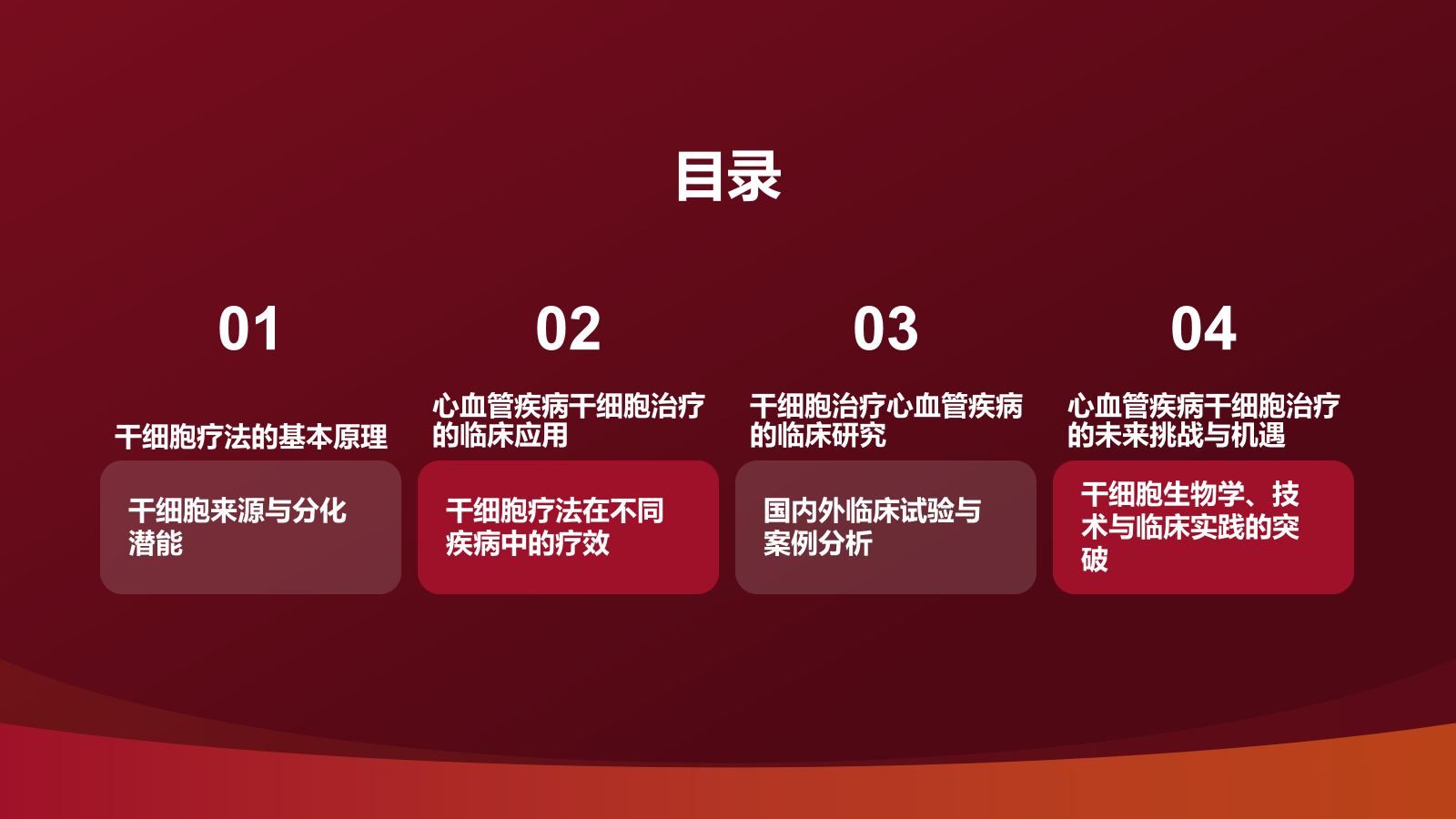 目录

01

干细胞疗法的基本原理

干细胞来源与分化潜能

02

心血管疾病干细胞治疗的临床应用

干细胞疗法在不同疾病中的疗效

03

干细胞治疗心血管疾病的临床研究

国内外临床试验与案例分析

04

心血管疾病干细胞治疗的未来挑战与机遇

干细胞生物学、技术与临床实践的突破